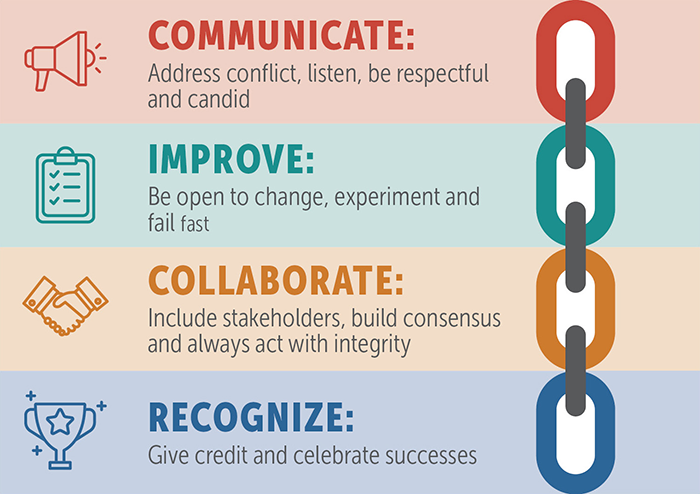 COMMUNICATE:
Address conflict, listen, be respectful and candid

IMPROVE:
Be open to change, experiment and fail fast

COLLABORATE:
Include stakeholders, build consensus and always act with integrity

RECOGNIZE:
Give credit and celebrate successes